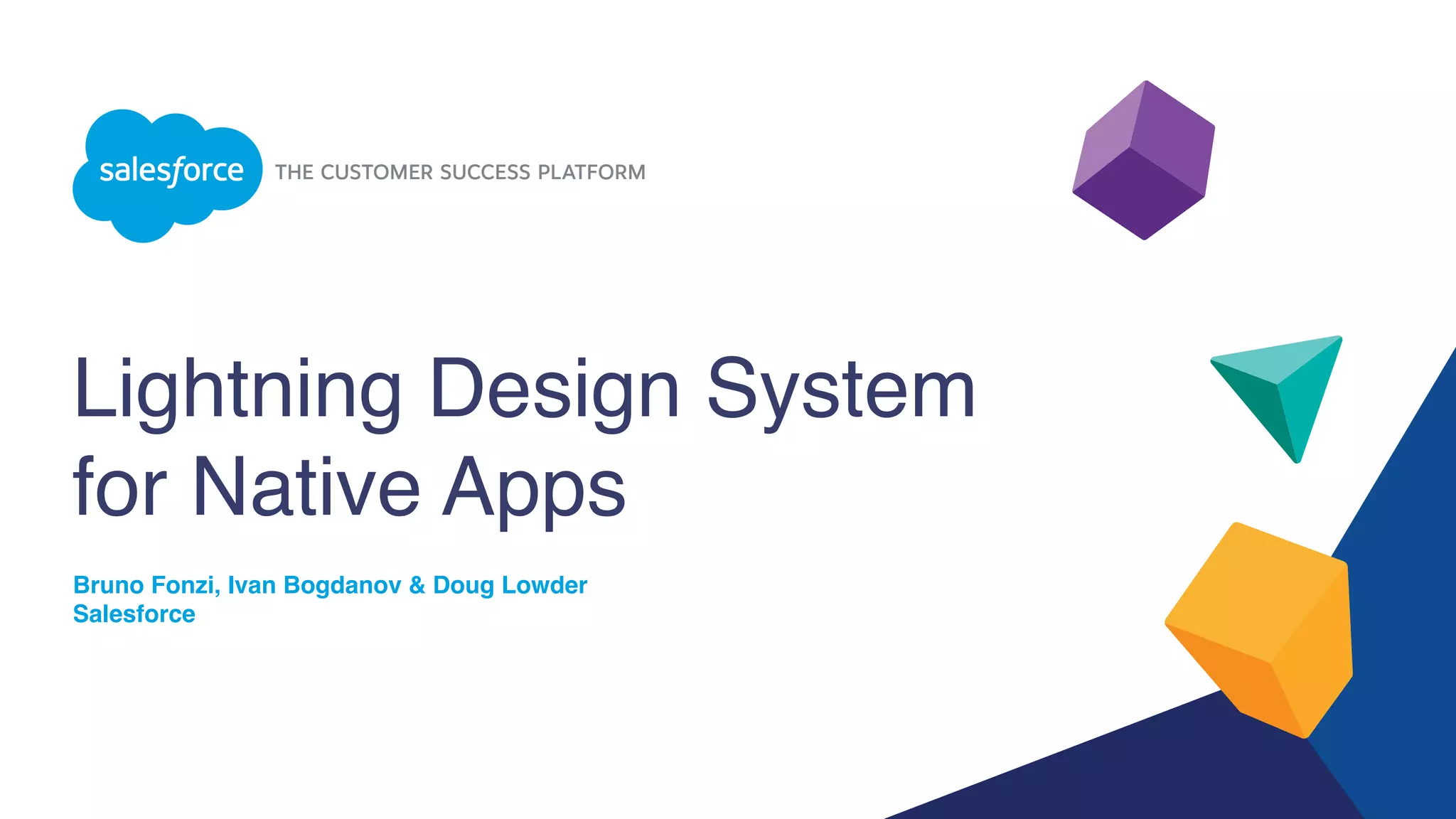 salesforce THE CUSTOMER SUCCESS PLATFORM

Lightning Design System for Native Apps

Bruno Fonzi, Ivan Bogdanov & Doug Lowder
Salesforce